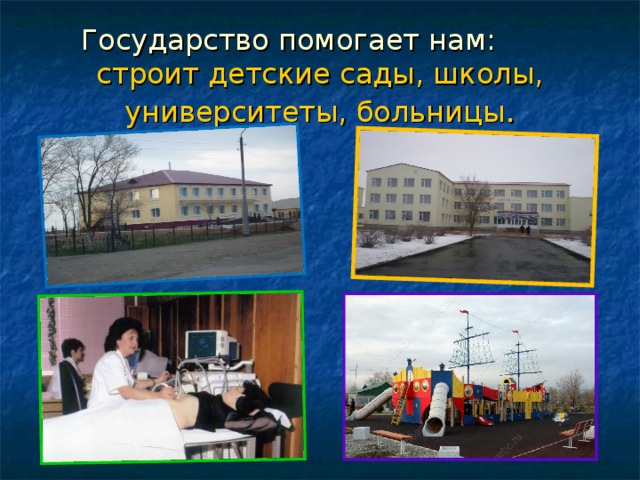 Государство помогает нам: строит детские сады, школы, университеты, больницы.